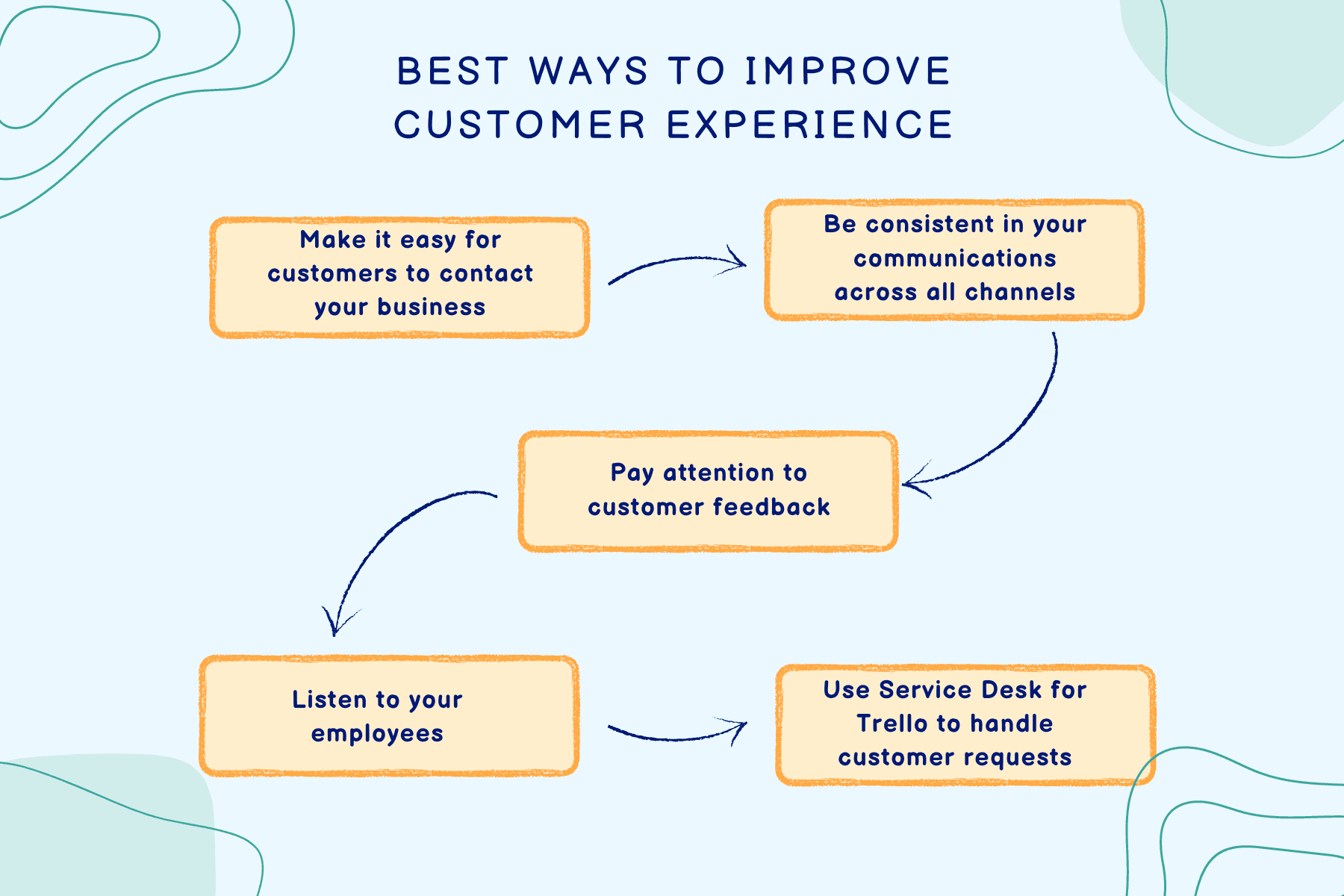 BEST WAYS TO IMPROVE CUSTOMER EXPERIENCE

Make it easy for customers to contact your business

Be consistent in your communications across all channels

Pay attention to customer feedback

Listen to your employees

Use Service Desk for Trello to handle customer requests